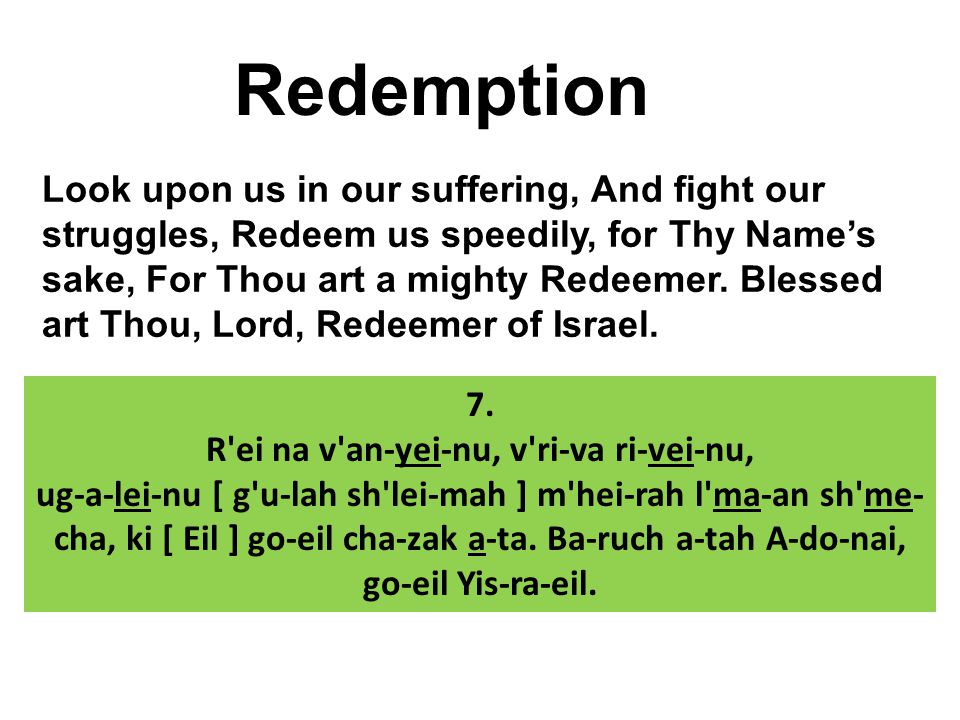 Redemption

Look upon us in our suffering, And fight our struggles, Redeem us speedily, for Thy Name's sake, For Thou art a mighty Redeemer. Blessed art Thou, Lord, Redeemer of Israel.

7.
R'ei na v'an-yei-nu, v'ri-va ri-vei-nu, ug-a-lei-nu [ g'u-lah sh'lei-mah ] m'hei-rah l'ma-an sh'me-cha, ki [ Eil ] go-eil cha-zak a-ta. Ba-ruch a-tah A-do-nai, go-eil Yis-ra-eil.